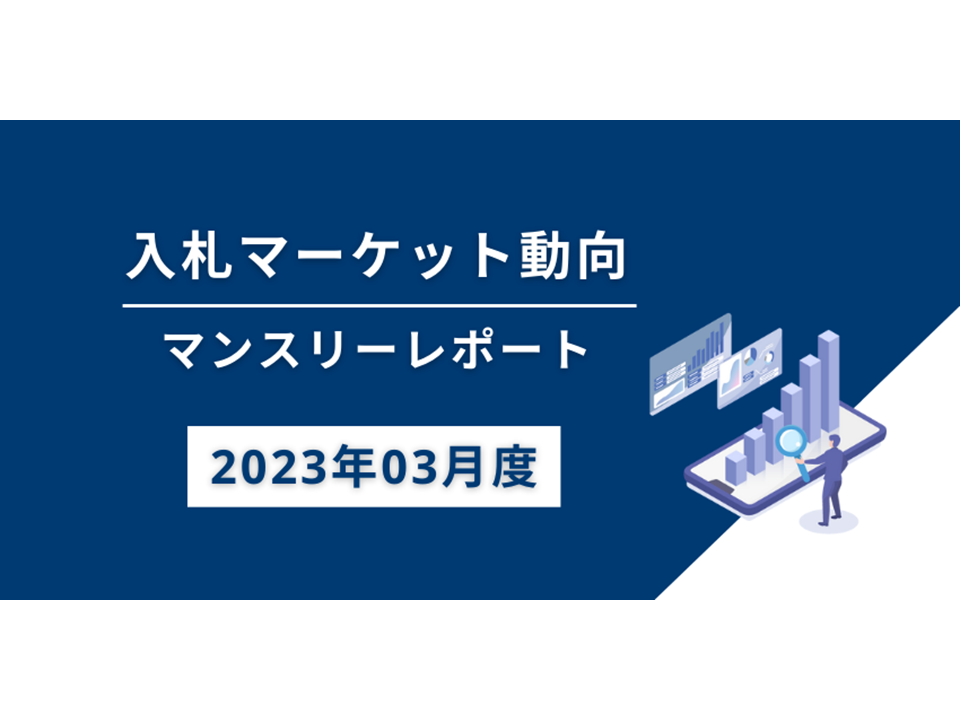 入札マーケット動向

マンスリーレポート

2023年03月度